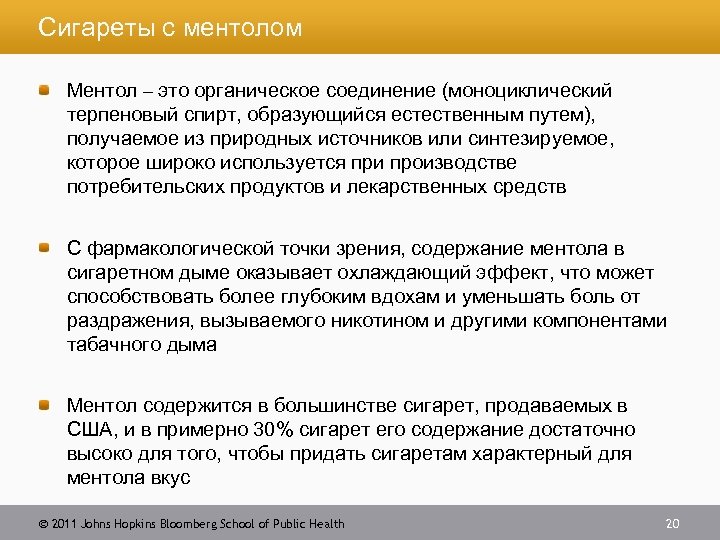 Сигареты с ментолом

Ментол – это органическое соединение (моноциклический терпеновый спирт, образующийся естественным путем), получаемое из природных источников или синтезируемое, которое широко используется при производстве потребительских продуктов и лекарственных средств

С фармакологической точки зрения, содержание ментола в сигаретном дыме оказывает охлаждающий эффект, что может способствовать более глубоким вдохам и уменьшать боль от раздражения, вызываемого никотином и другими компонентами табачного дыма

Ментол содержится в большинстве сигарет, продаваемых в США, и в примерно 30% сигарет его содержание достаточно высоко для того, чтобы придать сигаретам характерный для ментола вкус

© 2011 Johns Hopkins Bloomberg School of Public Health

20